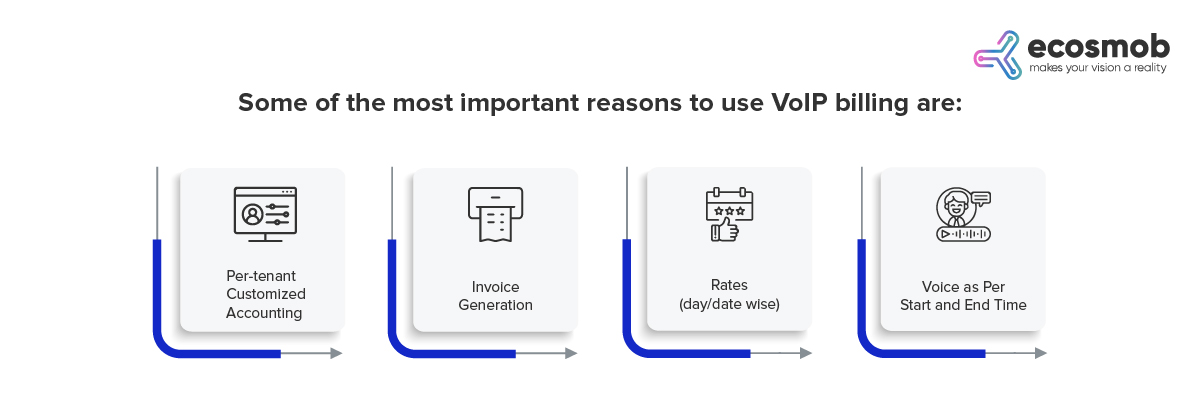 ecosmob
makes your vision a reality

Some of the most important reasons to use VoIP billing are:

Per-tenant Customized Accounting

Invoice Generation

Rates (day/date wise)

Voice as Per Start and End Time